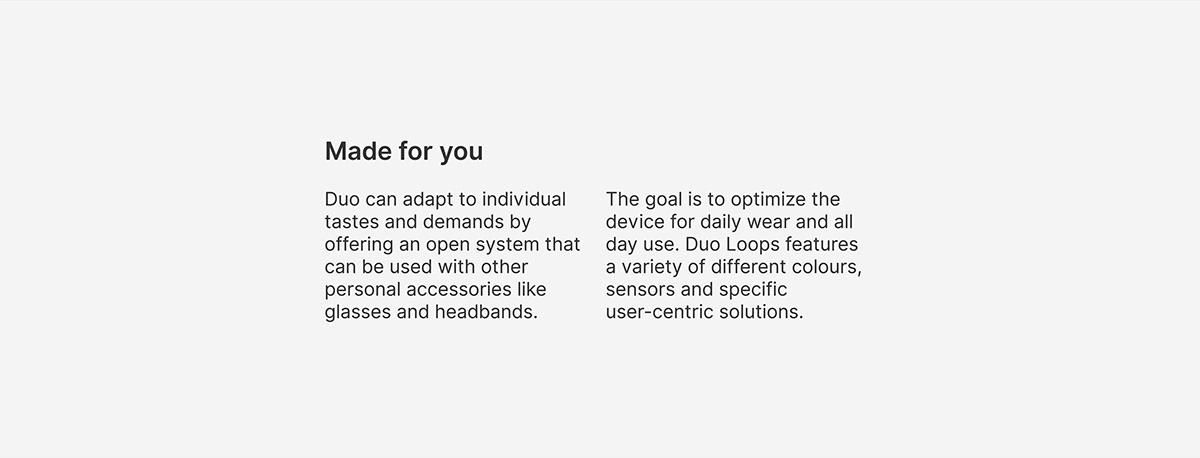 Made for you

Duo can adapt to individual tastes and demands by offering an open system that can be used with other personal accessories like glasses and headbands.

The goal is to optimize the device for daily wear and all day use. Duo Loops features a variety of different colours, sensors and specific user-centric solutions.